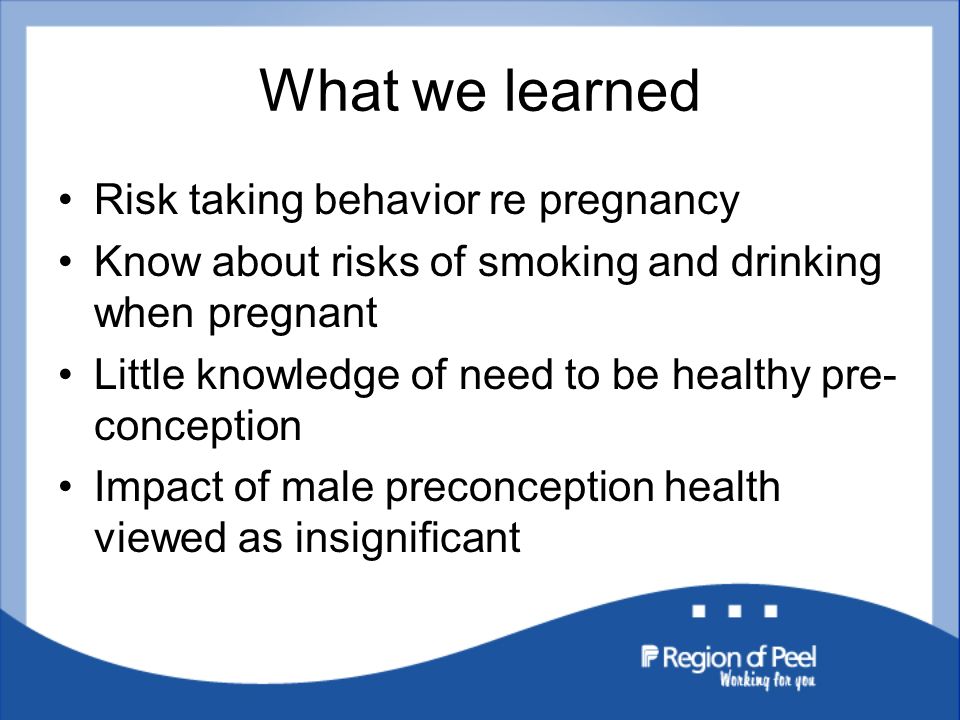 What we learned

• Risk taking behavior re pregnancy
• Know about risks of smoking and drinking when pregnant
• Little knowledge of need to be healthy pre-conception
• Impact of male preconception health viewed as insignificant

Region of Peel
Working for you